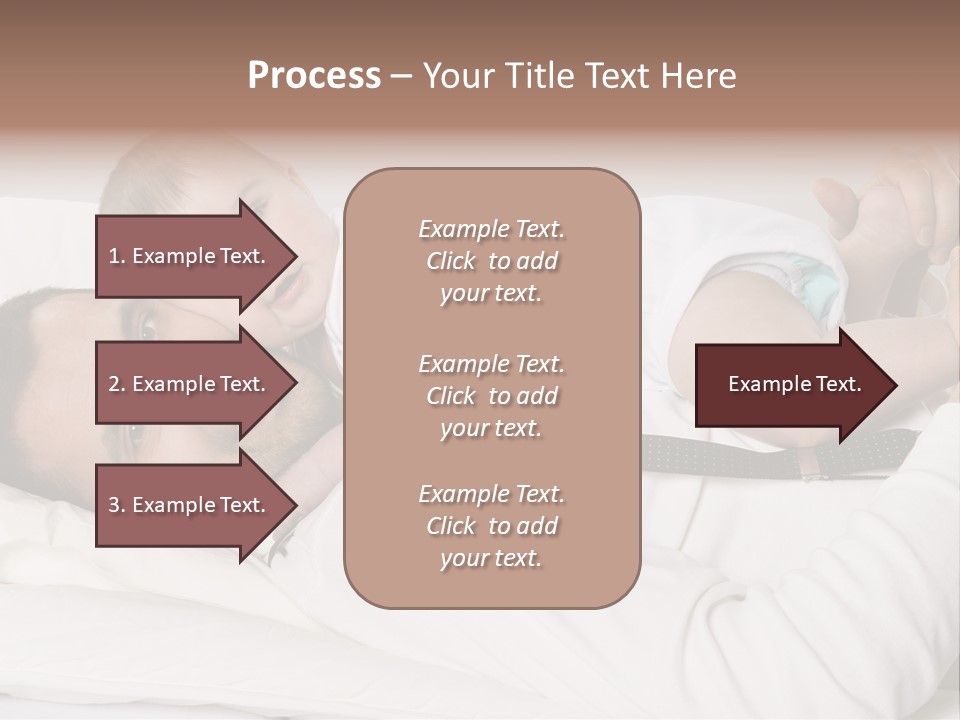 Process – Your Title Text Here

1. Example Text.

2. Example Text.

3. Example Text.

Example Text. Click to add your text.

Example Text. Click to add your text.

Example Text. Click to add your text.

Example Text.